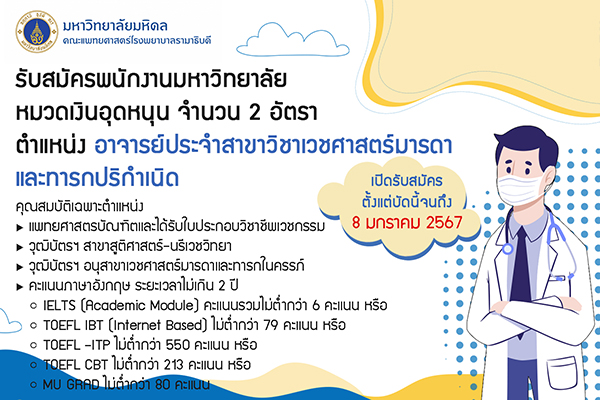 มหาวิทยาลัยมหิดล
คณะแพทยศาสตร์โรงพยาบาลรามาธิบดี

รับสมัครพนักงานมหาวิทยาลัย
หมวดเงินอุดหนุน จำนวน 2 อัตรา
ตำแหน่ง อาจารย์ประจำสาขาวิชาเวชศาสตร์มารดาและทารกปริกำเนิด

เปิดรับสมัคร
ตั้งแต่บัดนี้จนถึง
8 มกราคม 2567

คุณสมบัติเฉพาะตำแหน่ง
▸ แพทยศาสตรบัณฑิตและได้รับใบประกอบวิชาชีพเวชกรรม
▸ วุฒิบัตรฯ สาขาสูติศาสตร์-นรีเวชวิทยา
▸ วุฒิบัตรฯ อนุสาขาเวชศาสตร์มารดาและทารกในครรภ์
▸ คะแนนภาษาอังกฤษ ระยะเวลาไม่เกิน 2 ปี
○ IELTS (Academic Module) คะแนนรวมไม่ต่ำกว่า 6 คะแนน หรือ
○ TOEFL IBT (Internet Based) ไม่ต่ำกว่า 79 คะแนน หรือ
○ TOEFL -ITP ไม่ต่ำกว่า 550 คะแนน หรือ
○ TOEFL CBT ไม่ต่ำกว่า 213 คะแนน หรือ
○ MU GRAD ไม่ต่ำกว่า 80 คะแนน